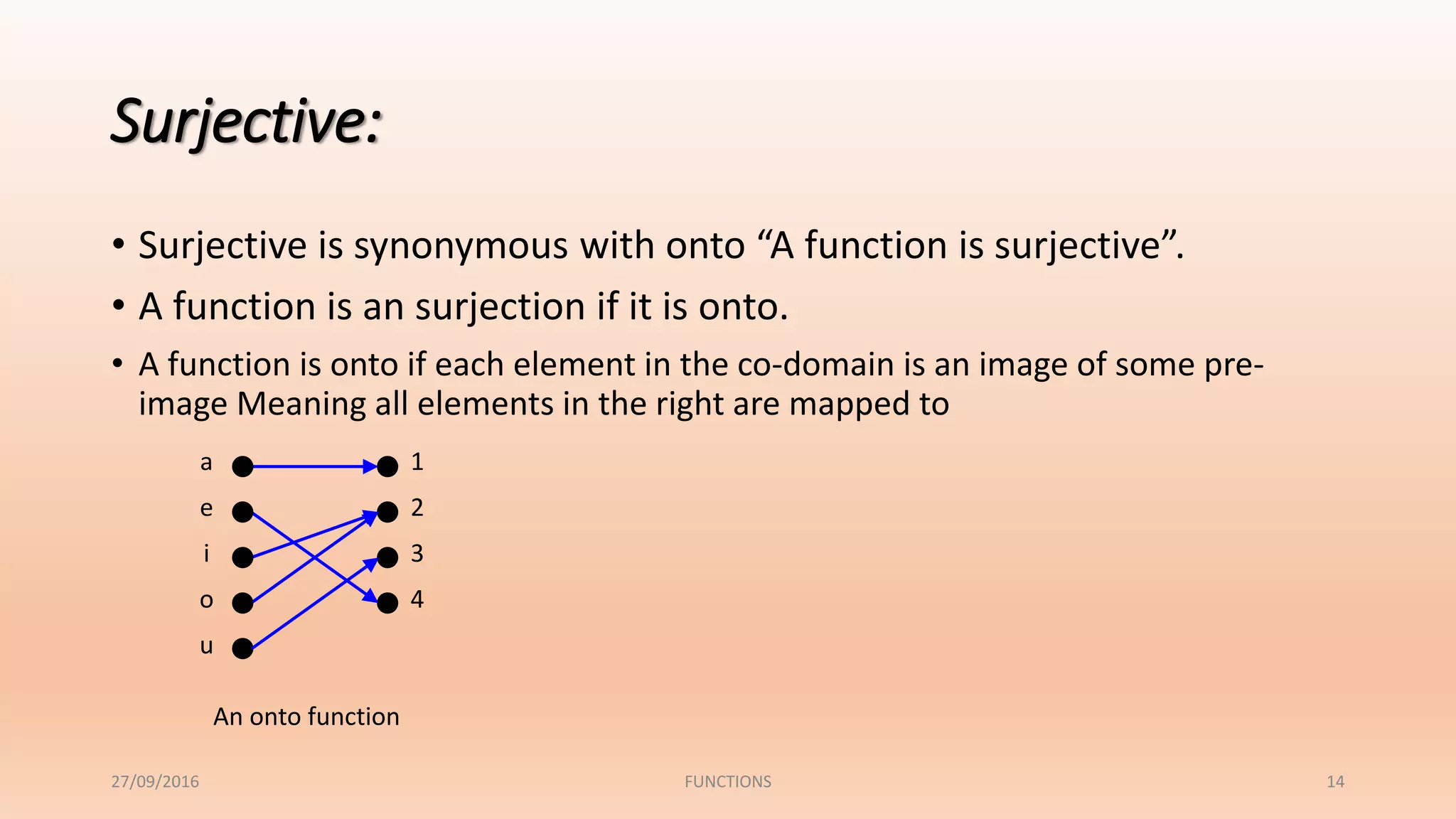 Surjective:

• Surjective is synonymous with onto “A function is surjective”.

• A function is an surjection if it is onto.

• A function is onto if each element in the co-domain is an image of some pre-image Meaning all elements in the right are mapped to

a
e
i
o
u

1
2
3
4

An onto function

27/09/2016

FUNCTIONS

14